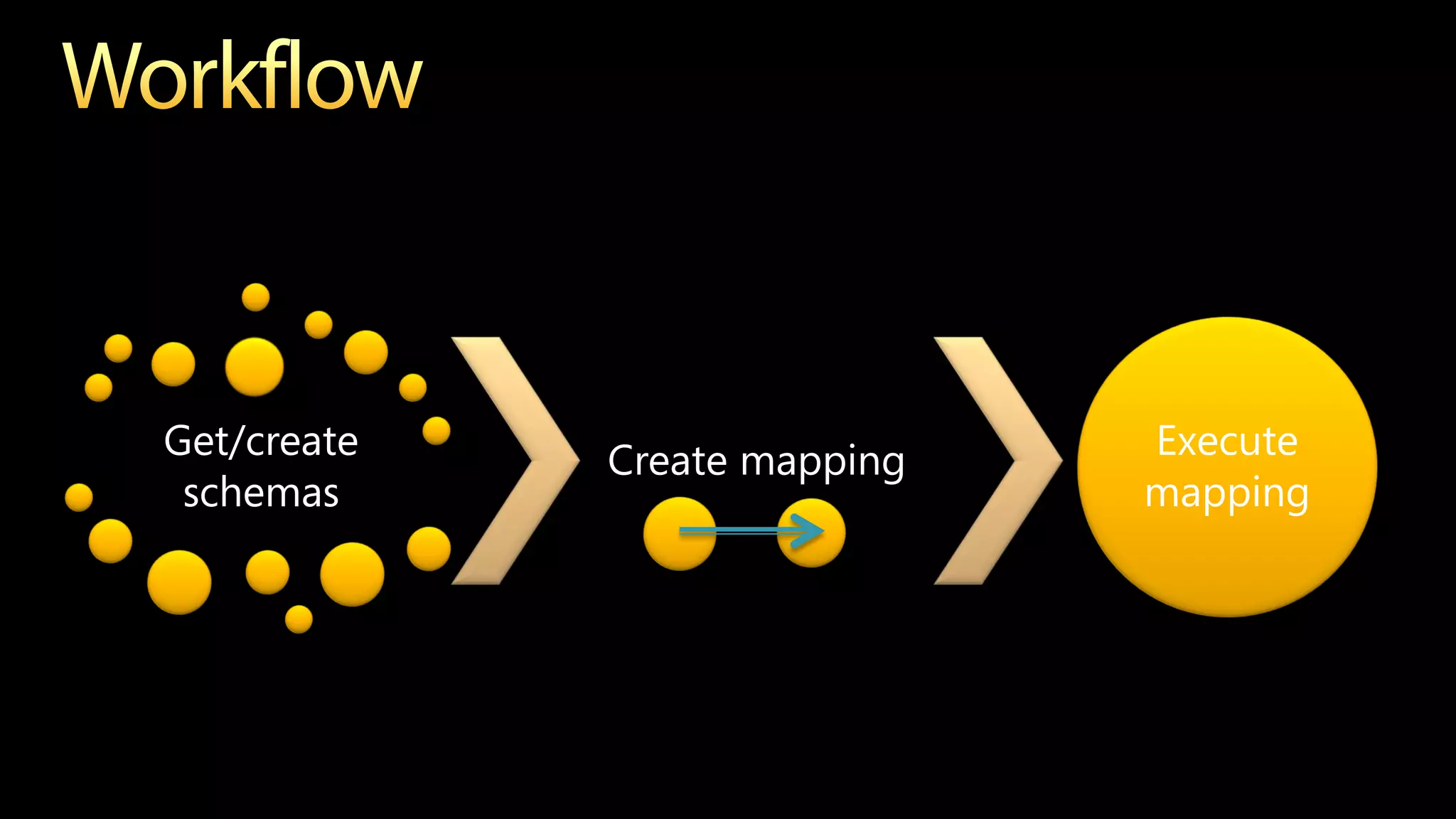 Workflow

Get/create schemas

Create mapping

Execute mapping